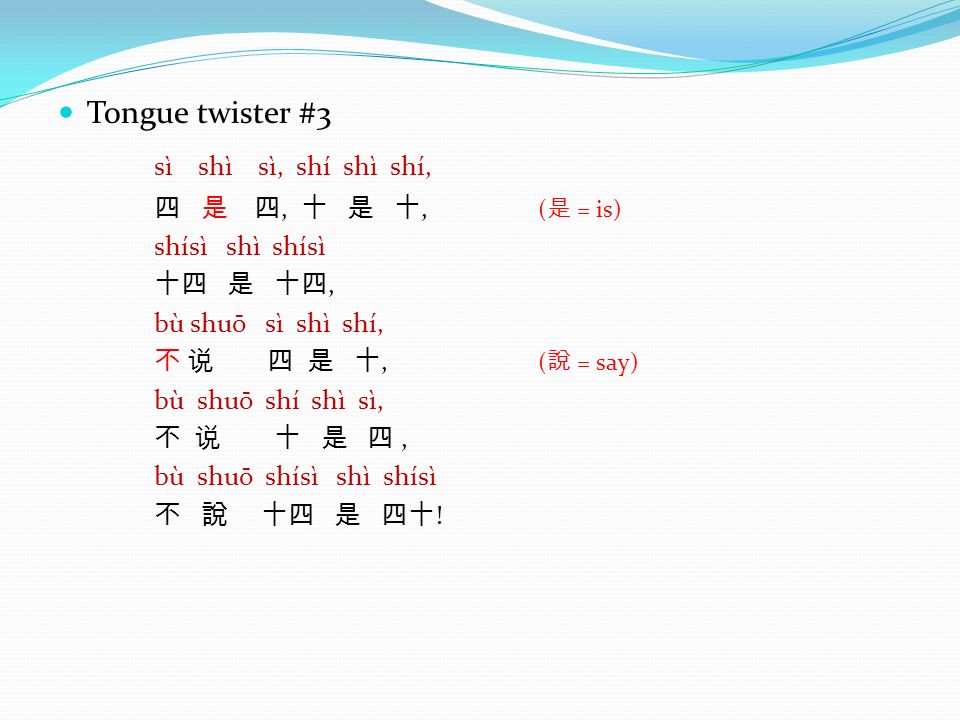 Tongue twister #3

sì shì sì, shí shì shí,
四 是 四, 十 是 十, (是 = is)
shísì shì shísì
十四 是 十四,
bù shuō sì shì shí,
不 说 四 是 十, (說 = say)
bù shuō shí shì sì,
不 说 十 是 四 ,
bù shuō shísì shì shísì
不 說 十四 是 四十!